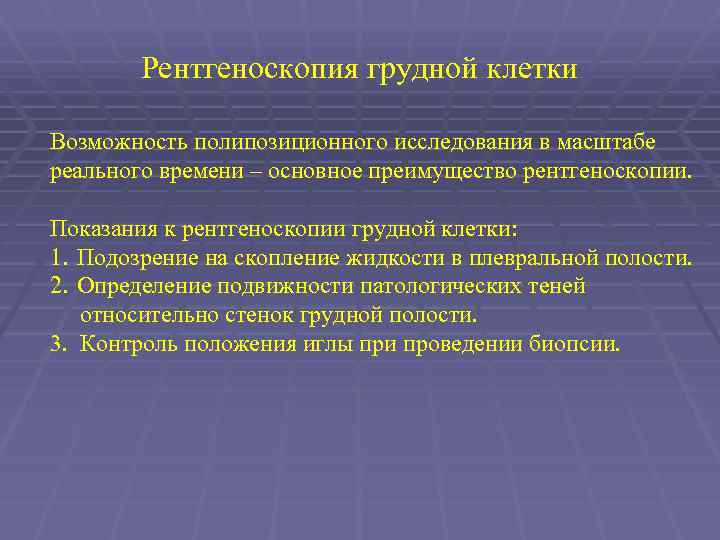 Рентгеноскопия грудной клетки

Возможность полипозиционного исследования в масштабе реального времени – основное преимущество рентгеноскопии.

Показания к рентгеноскопии грудной клетки:
1. Подозрение на скопление жидкости в плевральной полости.
2. Определение подвижности патологических теней относительно стенок грудной полости.
3. Контроль положения иглы при проведении биопсии.